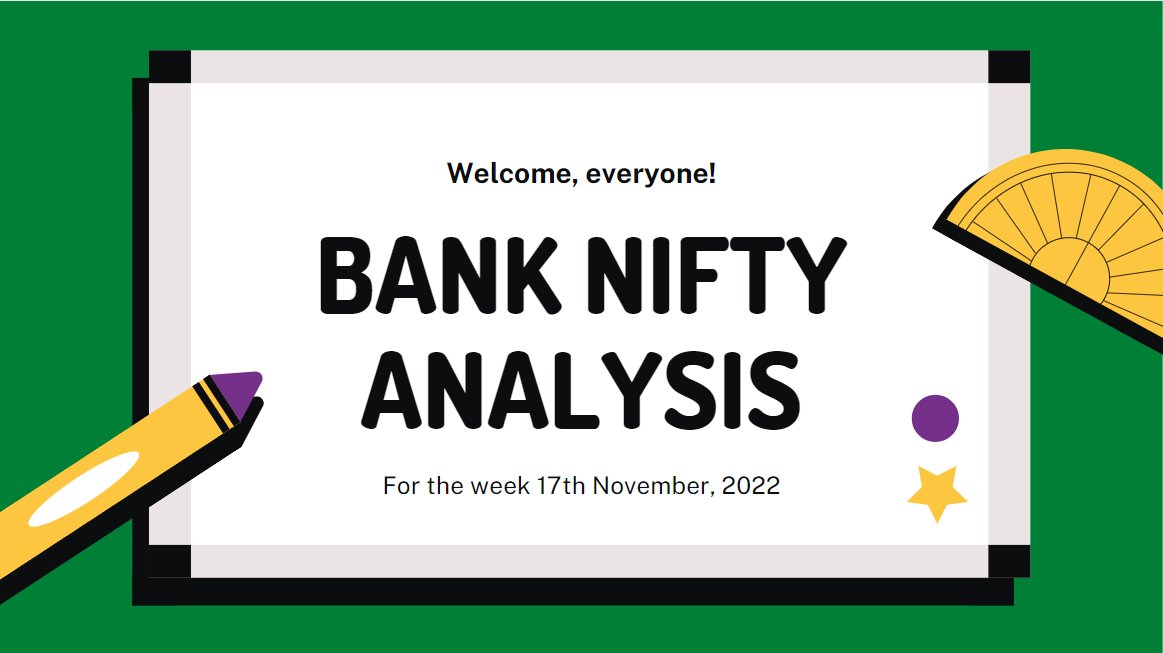 Welcome, everyone!

BANK NIFTY ANALYSIS

For the week 17th November, 2022